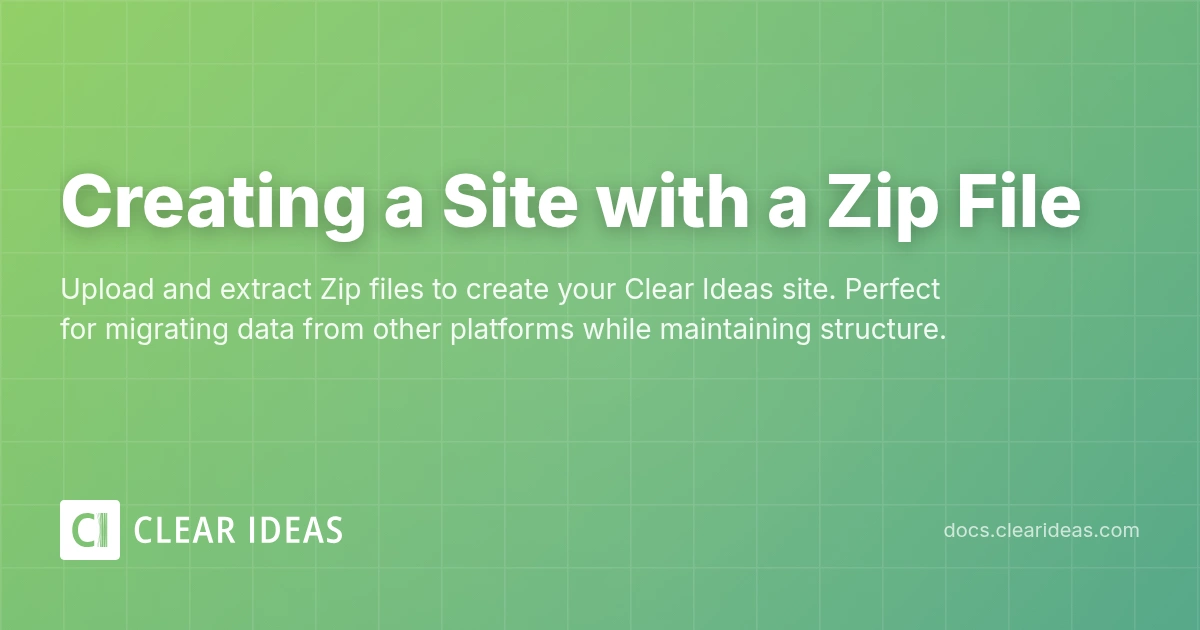 Creating a Site with a Zip File

Upload and extract Zip files to create your Clear Ideas site. Perfect for migrating data from other platforms while maintaining structure.

CI CLEAR IDEAS

docs.clearideas.com